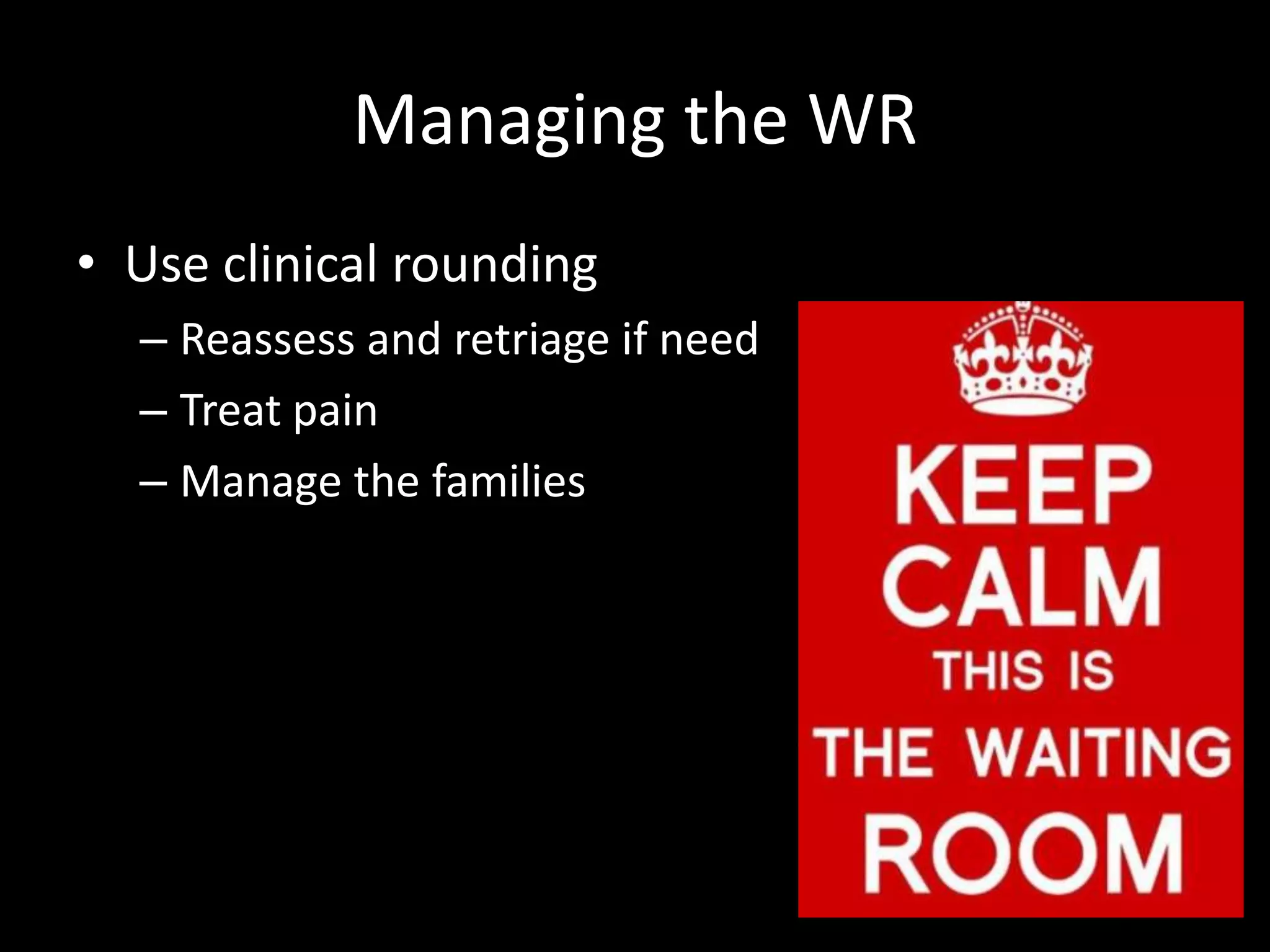 Managing the WR

• Use clinical rounding
– Reassess and retriage if need
– Treat pain
– Manage the families

KEEP
CALM
THIS IS
THE WAITING
ROOM